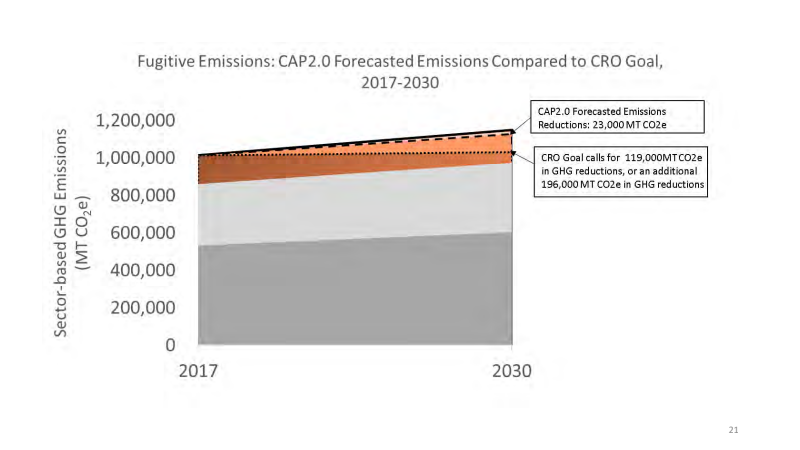 Fugitive Emissions: CAP2.0 Forecasted Emissions Compared to CRO Goal, 2017-2030

Sector-based GHG Emissions (MT $CO_2e$)

1,200,000
1,000,000
800,000
600,000
400,000
200,000
0

2017
2030

CAP2.0 Forecasted Emissions Reductions: 23,000 MT CO2e

CRO Goal calls for 119,000MT CO2e in GHG reductions, or an additional 196,000 MT CO2e in GHG reductions

21